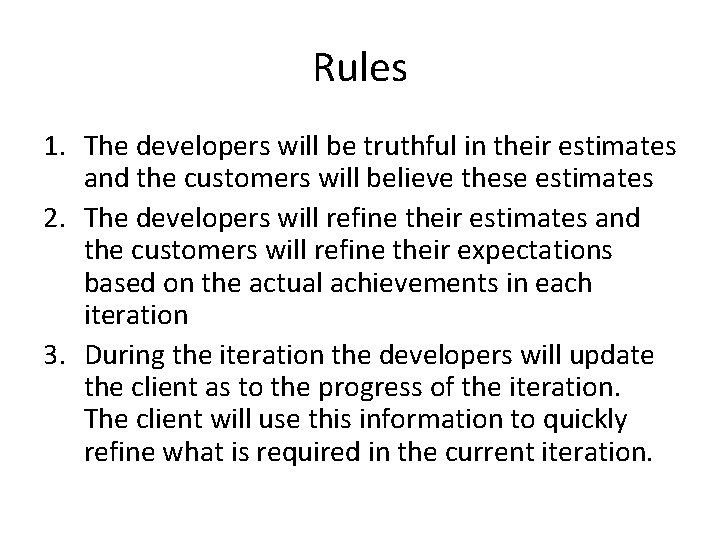 Rules

1. The developers will be truthful in their estimates and the customers will believe these estimates
2. The developers will refine their estimates and the customers will refine their expectations based on the actual achievements in each iteration
3. During the iteration the developers will update the client as to the progress of the iteration. The client will use this information to quickly refine what is required in the current iteration.